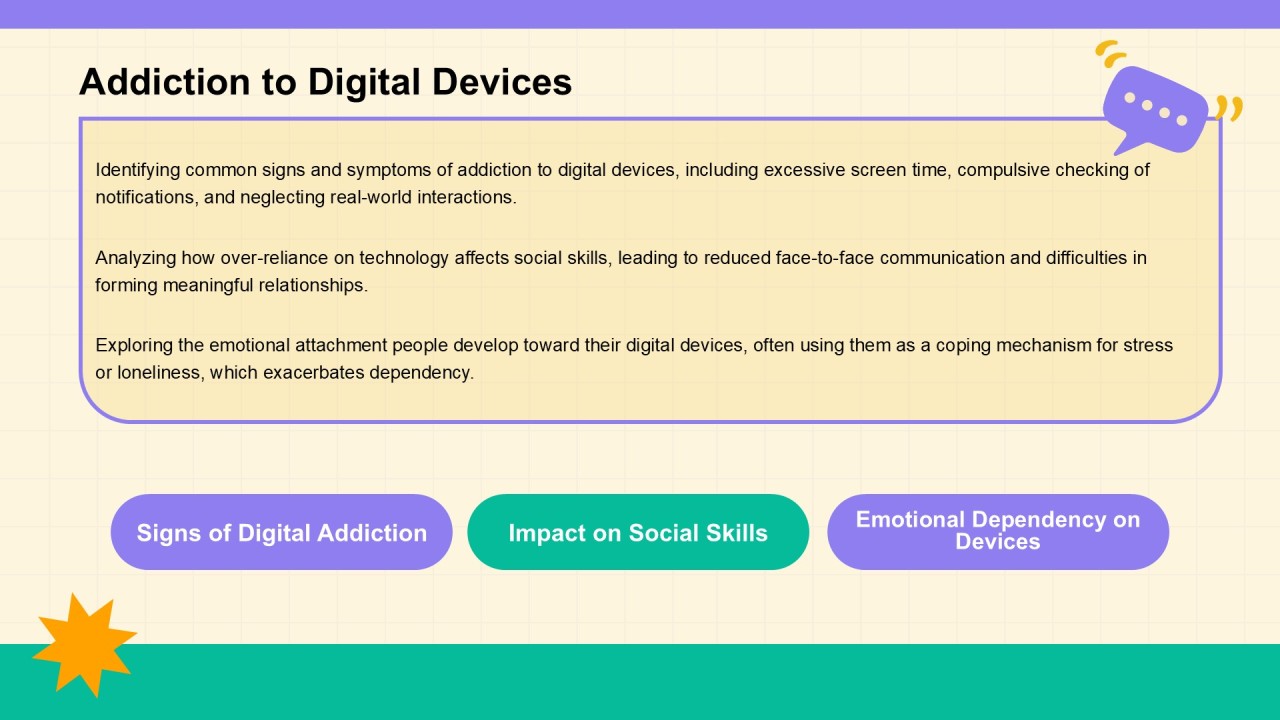 Addiction to Digital Devices

Identifying common signs and symptoms of addiction to digital devices, including excessive screen time, compulsive checking of notifications, and neglecting real-world interactions.

Analyzing how over-reliance on technology affects social skills, leading to reduced face-to-face communication and difficulties in forming meaningful relationships.

Exploring the emotional attachment people develop toward their digital devices, often using them as a coping mechanism for stress or loneliness, which exacerbates dependency.

Signs of Digital Addiction

Impact on Social Skills

Emotional Dependency on Devices